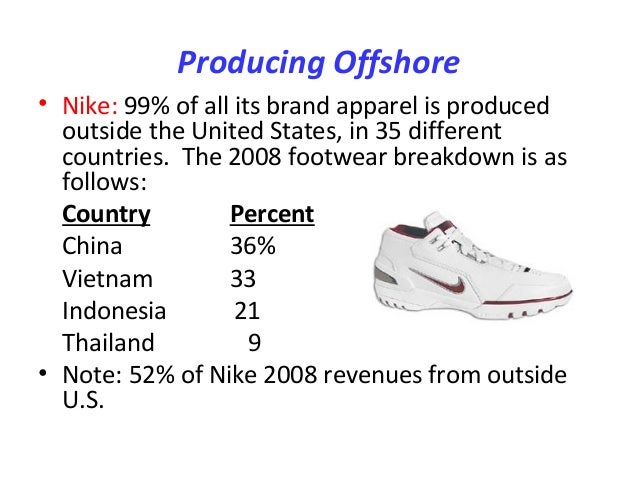 Producing Offshore

• Nike: 99% of all its brand apparel is produced outside the United States, in 35 different countries. The 2008 footwear breakdown is as follows:

| Country | Percent |
|---|---|
| China | 36% |
| Vietnam | 33 |
| Indonesia | 21 |
| Thailand | 9 |

• Note: 52% of Nike 2008 revenues from outside U.S.